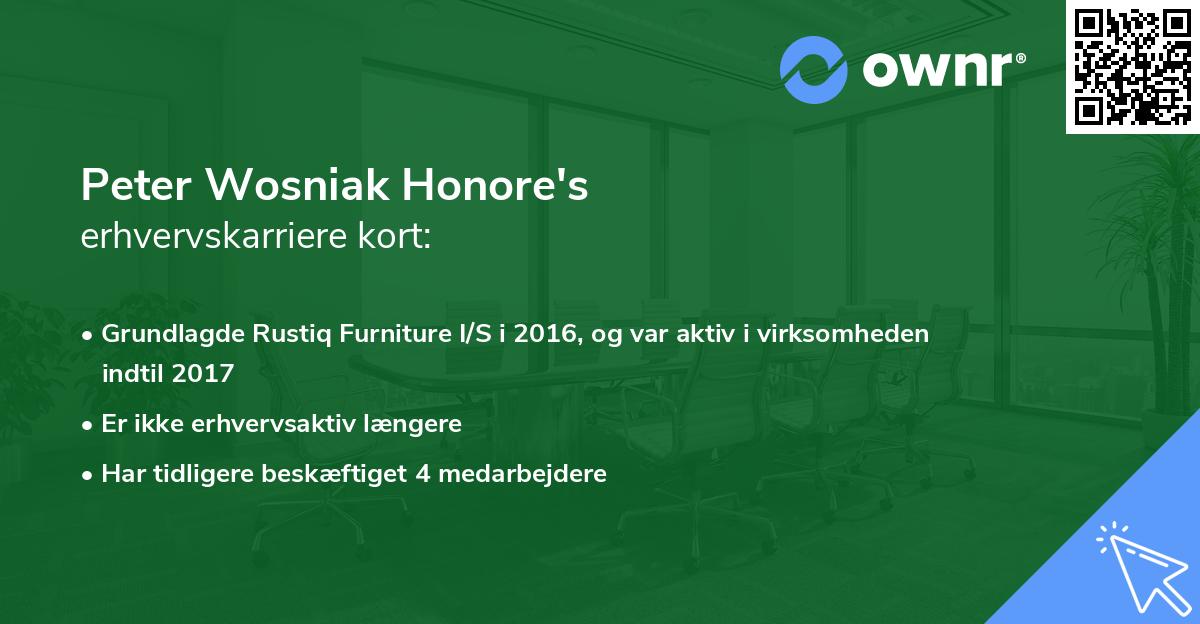 ownr®

Peter Wosniak Honore's
erhvervskarriere kort:

• Grundlagde Rustiq Furniture I/S i 2016, og var aktiv i virksomheden indtil 2017
• Er ikke erhvervsaktiv længere
• Har tidligere beskæftiget 4 medarbejdere